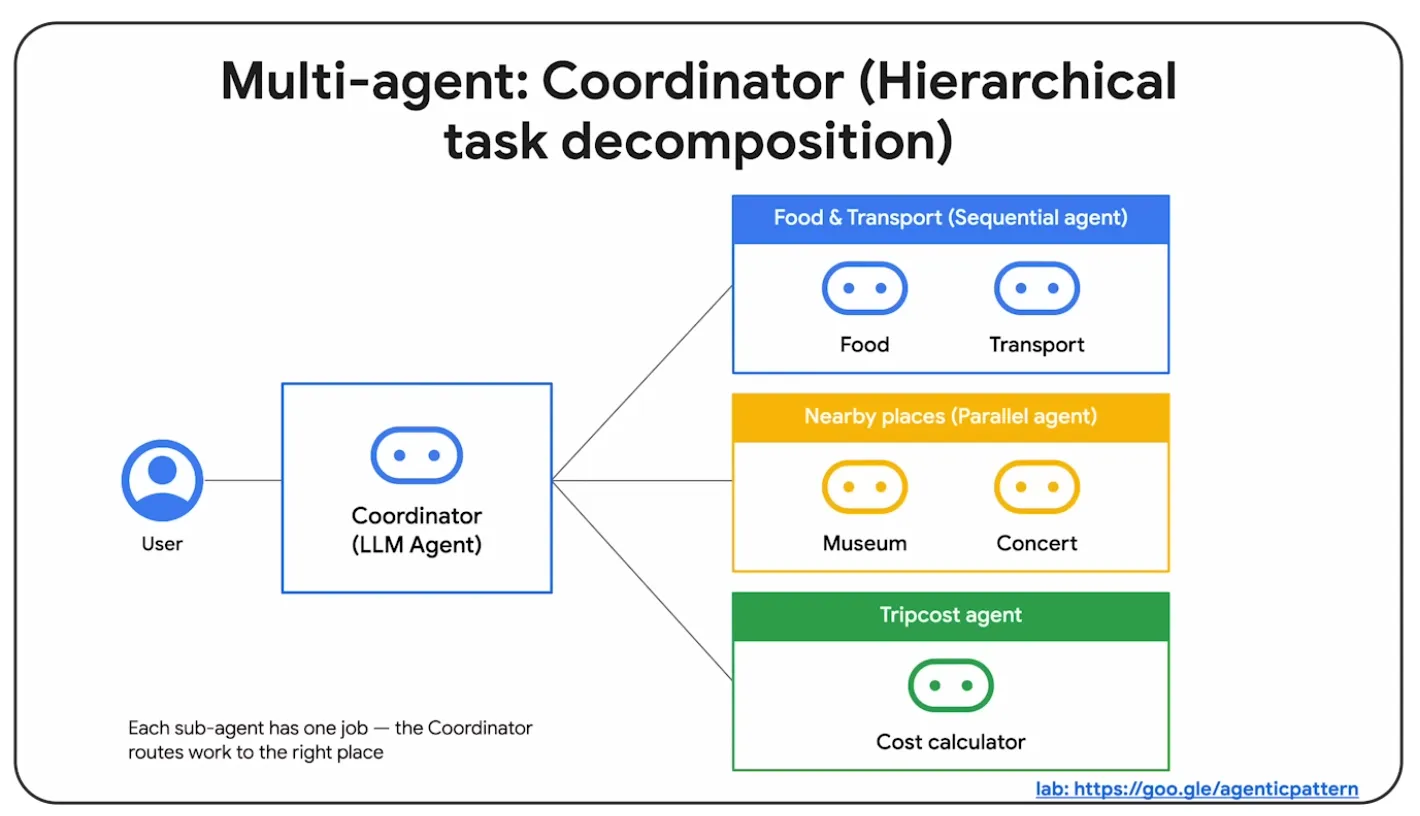 Multi-agent: Coordinator (Hierarchical task decomposition)

User

Coordinator
(LLM Agent)

Food & Transport (Sequential agent)

Food

Transport

Nearby places (Parallel agent)

Museum

Concert

Tripcost agent

Cost calculator

Each sub-agent has one job — the Coordinator routes work to the right place

lab: https://goo.gle/agenticpattern